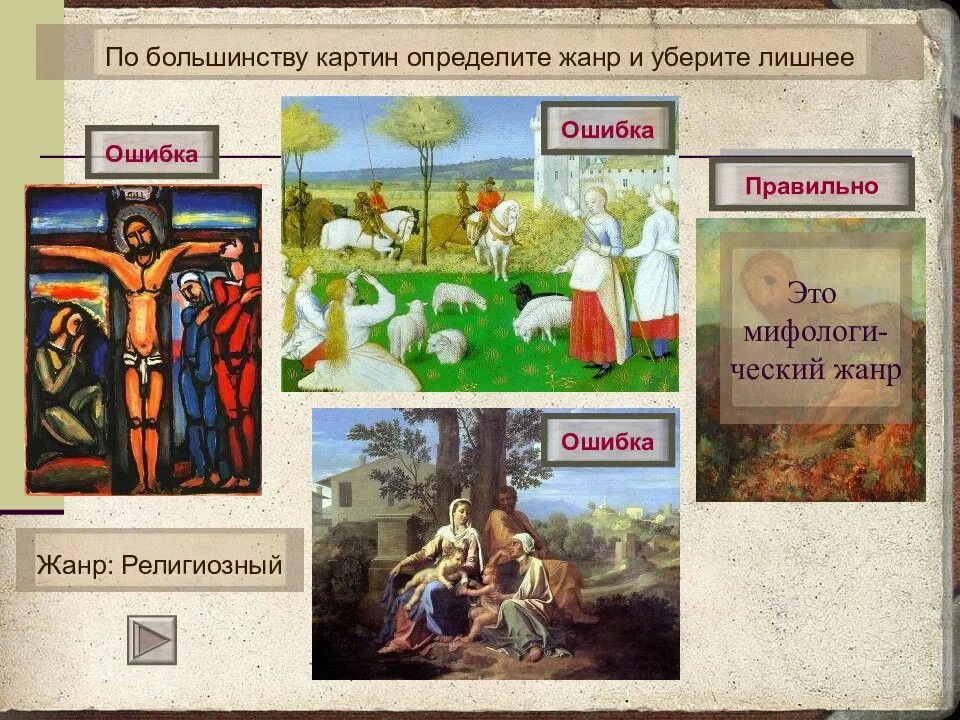 По большинству картин определите жанр и уберите лишнее

Ошибка

Ошибка

Правильно

Это мифологический жанр

Ошибка

Жанр: Религиозный